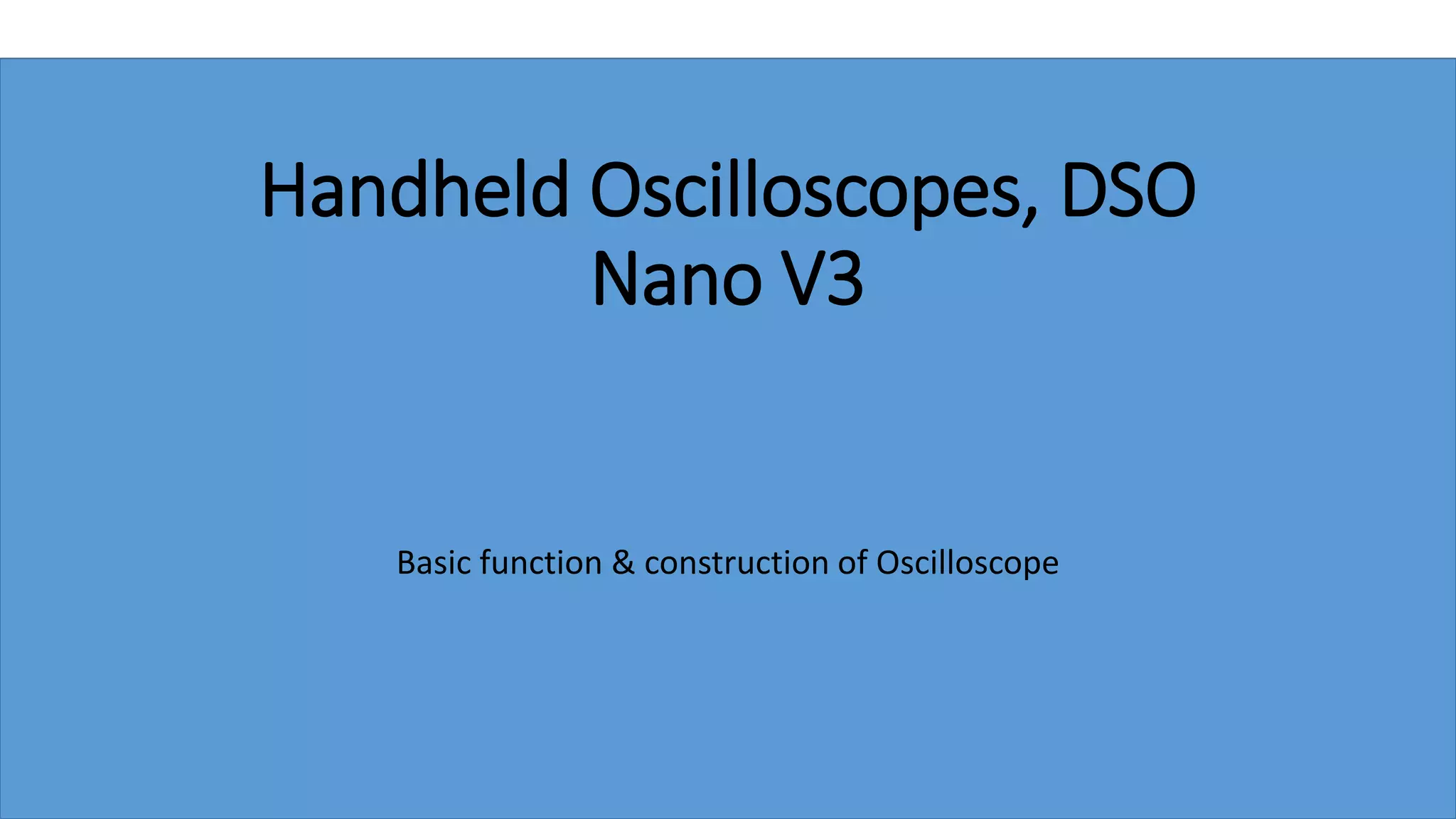 Handheld Oscilloscopes, DSO Nano V3

Basic function & construction of Oscilloscope